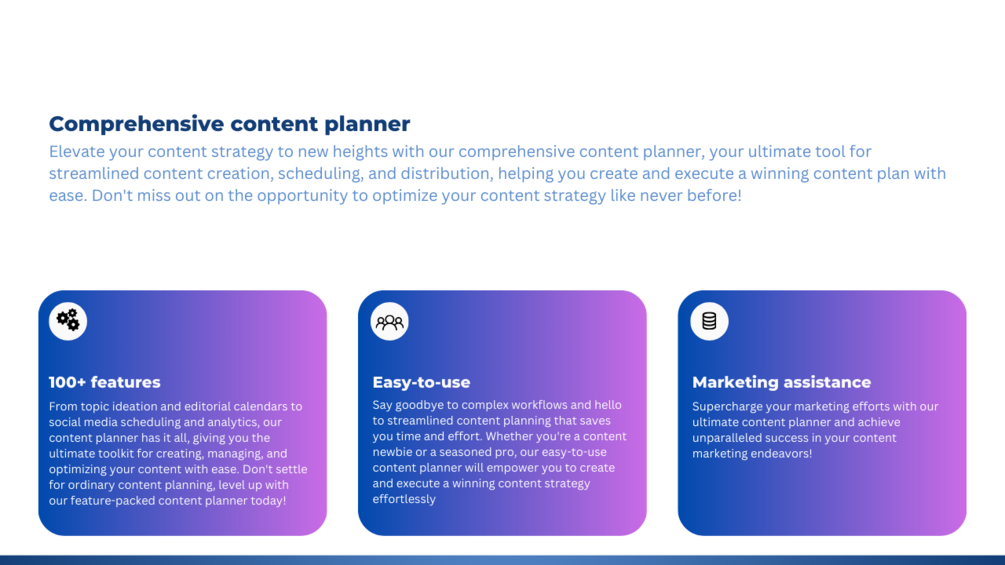 Comprehensive content planner

Elevate your content strategy to new heights with our comprehensive content planner, your ultimate tool for streamlined content creation, scheduling, and distribution, helping you create and execute a winning content plan with ease. Don't miss out on the opportunity to optimize your content strategy like never before!

100+ features

From topic ideation and editorial calendars to social media scheduling and analytics, our content planner has it all, giving you the ultimate toolkit for creating, managing, and optimizing your content with ease. Don't settle for ordinary content planning, level up with our feature-packed content planner today!

Easy-to-use

Say goodbye to complex workflows and hello to streamlined content planning that saves you time and effort. Whether you're a content newbie or a seasoned pro, our easy-to-use content planner will empower you to create and execute a winning content strategy effortlessly

Marketing assistance

Supercharge your marketing efforts with our ultimate content planner and achieve unparalleled success in your content marketing endeavors!